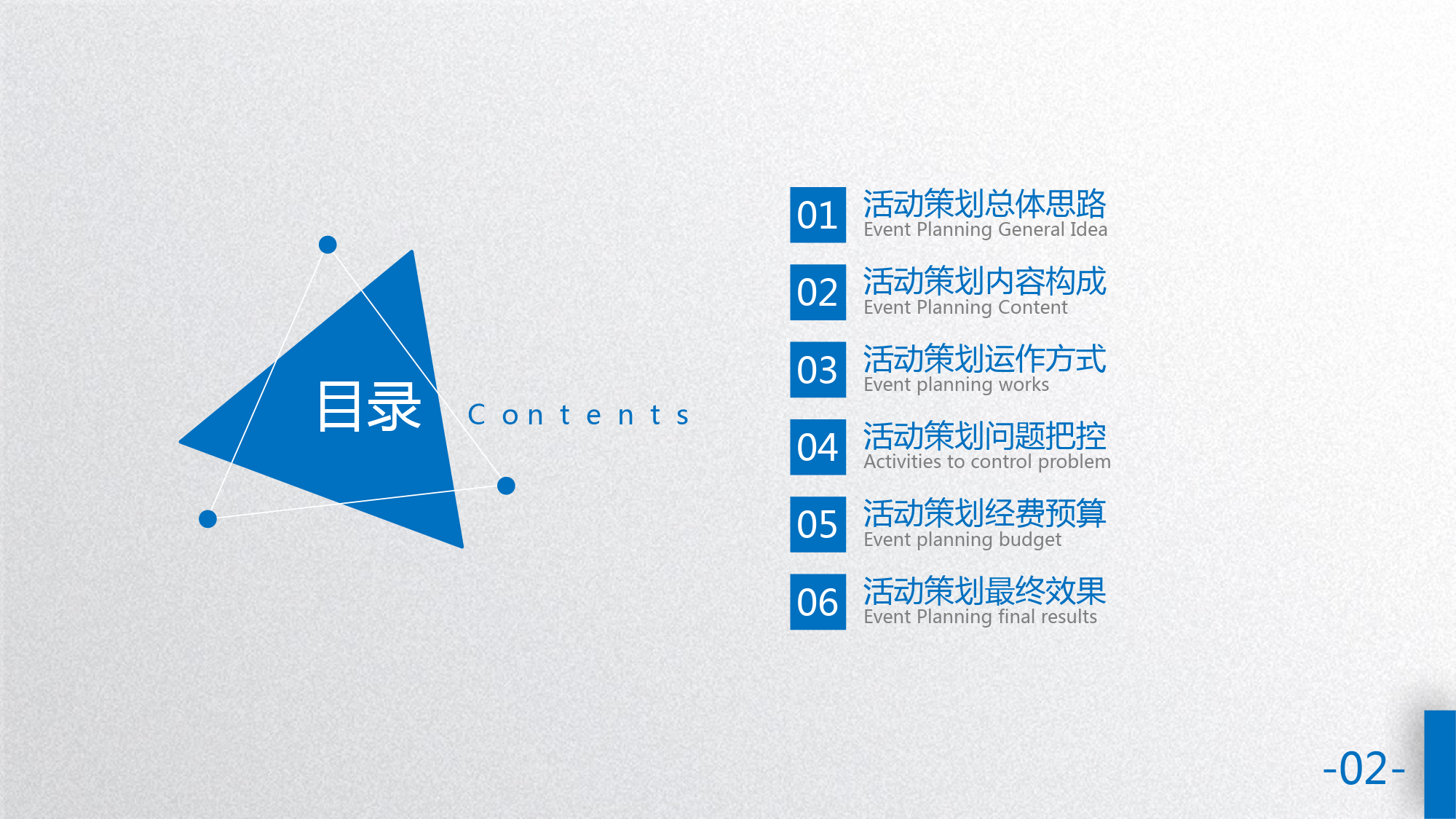 目录 Contents

01 活动策划总体思路
Event Planning General Idea

02 活动策划内容构成
Event Planning Content

03 活动策划运作方式
Event planning works

04 活动策划问题把控
Activities to control problem

05 活动策划经费预算
Event planning budget

06 活动策划最终效果
Event Planning final results

-02-